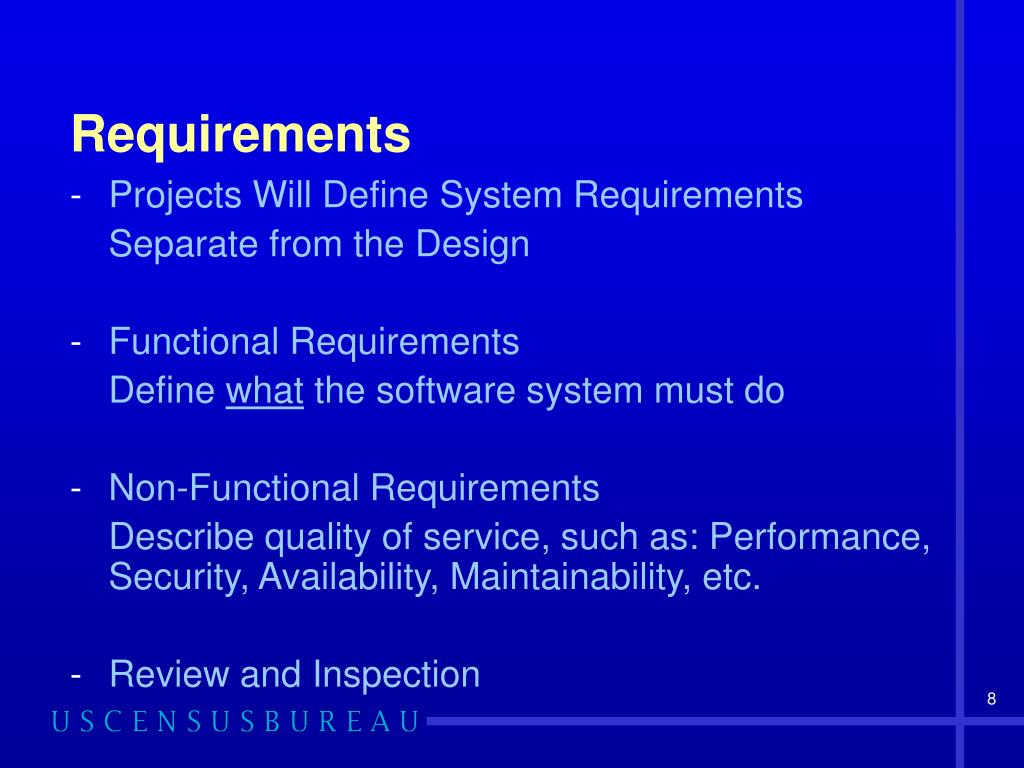 Requirements

- Projects Will Define System Requirements
Separate from the Design

- Functional Requirements
Define what the software system must do

- Non-Functional Requirements
Describe quality of service, such as: Performance, Security, Availability, Maintainability, etc.

- Review and Inspection

8

USCENSUSBUREAU